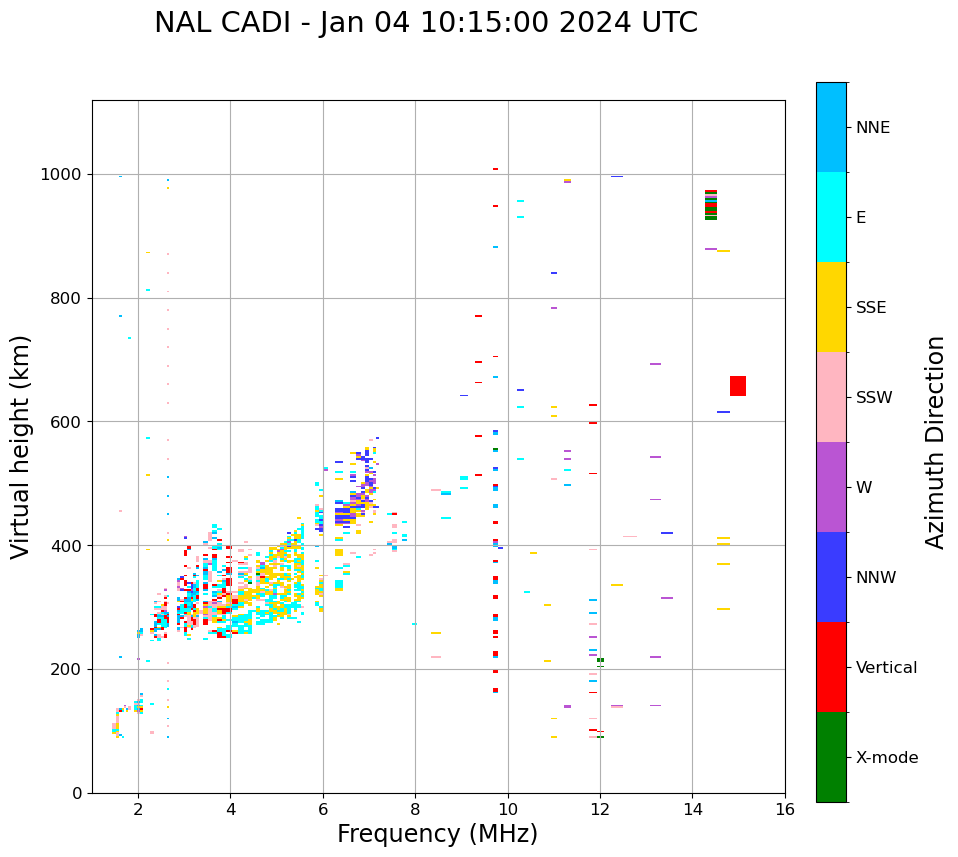 NAL CADI - Jan 04 10:15:00 2024 UTC

Virtual height (km)

1000
800
600
400
200
0

2
4
6
8
10
12
14
16

Frequency (MHz)

NNE
E
SSE
SSW
W
NNW
Vertical
X-mode

Azimuth Direction